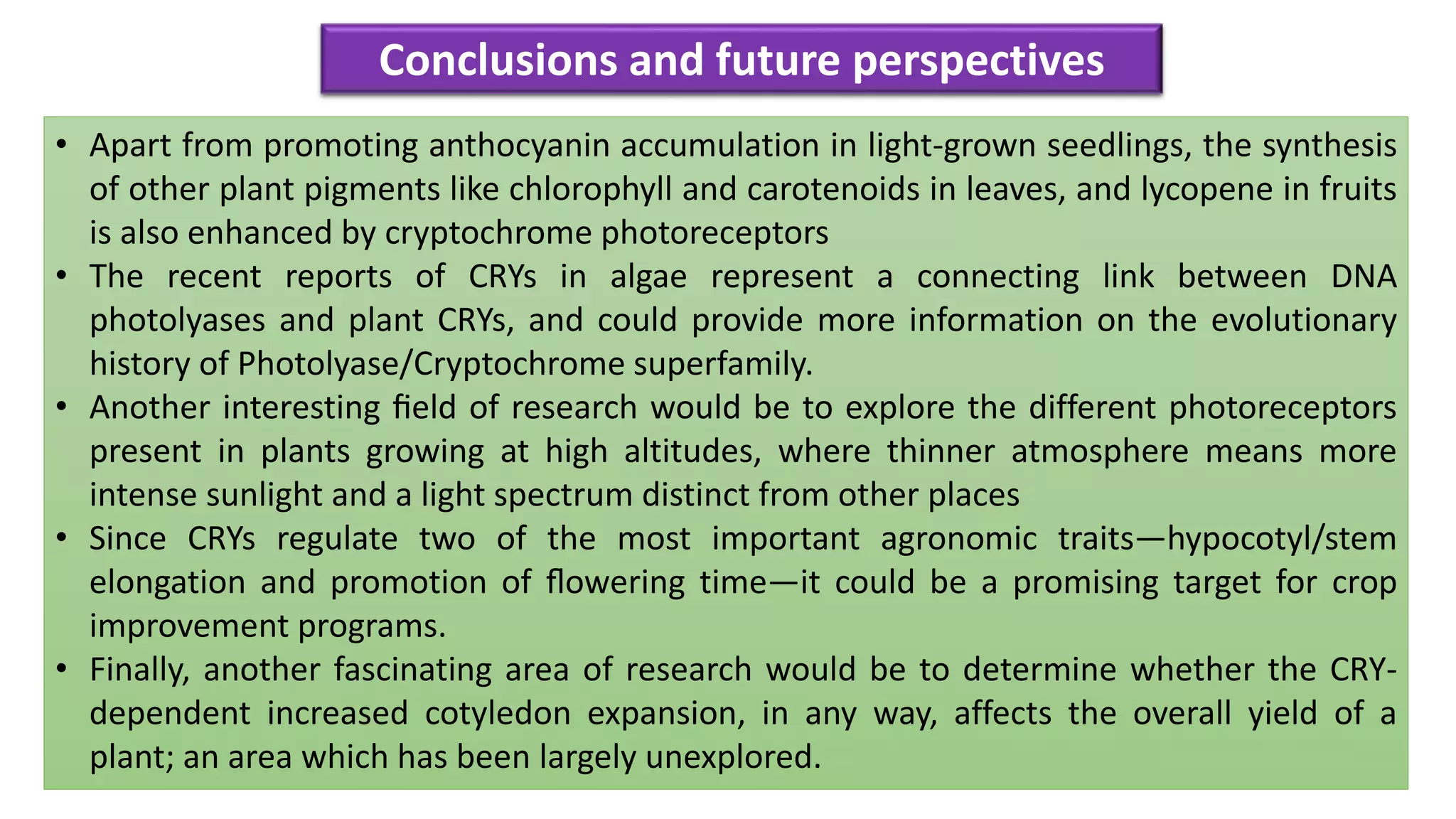 Conclusions and future perspectives

• Apart from promoting anthocyanin accumulation in light-grown seedlings, the synthesis of other plant pigments like chlorophyll and carotenoids in leaves, and lycopene in fruits is also enhanced by cryptochrome photoreceptors

• The recent reports of CRYs in algae represent a connecting link between DNA photolyases and plant CRYs, and could provide more information on the evolutionary history of Photolyase/Cryptochrome superfamily.

• Another interesting field of research would be to explore the different photoreceptors present in plants growing at high altitudes, where thinner atmosphere means more intense sunlight and a light spectrum distinct from other places

• Since CRYs regulate two of the most important agronomic traits—hypocotyl/stem elongation and promotion of flowering time—it could be a promising target for crop improvement programs.

• Finally, another fascinating area of research would be to determine whether the CRY-dependent increased cotyledon expansion, in any way, affects the overall yield of a plant; an area which has been largely unexplored.